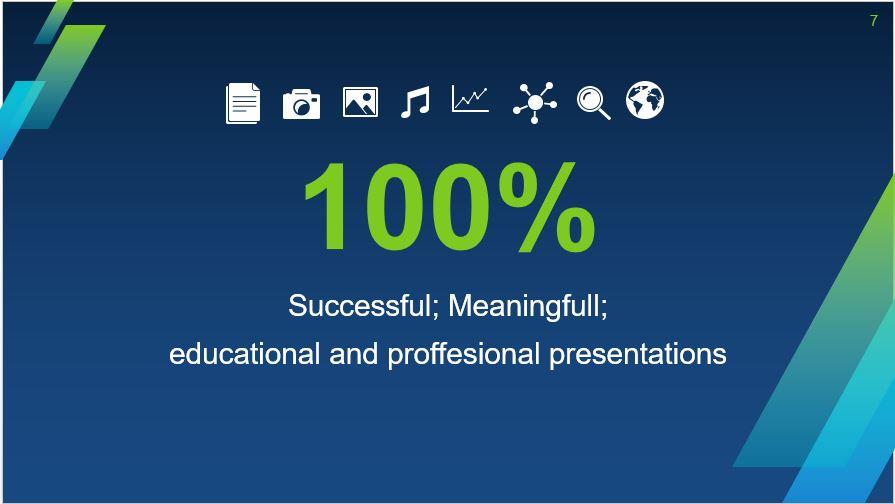 7

100%

Successful; Meaningfull;
educational and proffesional presentations